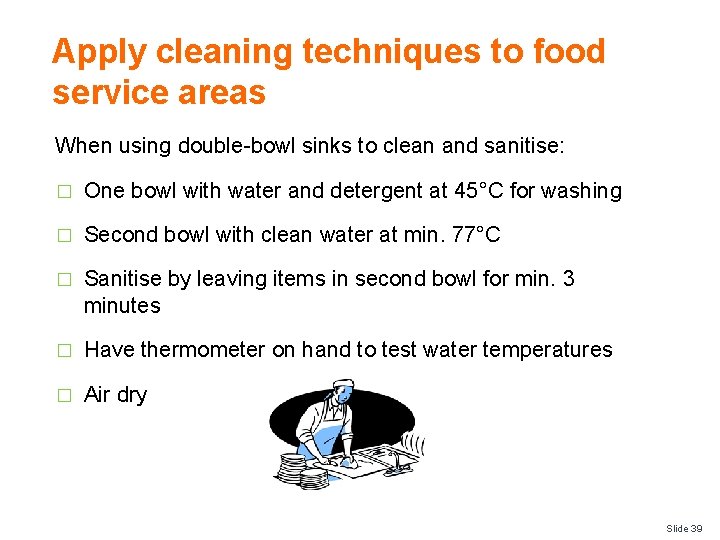 Apply cleaning techniques to food service areas

When using double-bowl sinks to clean and sanitise:

□ One bowl with water and detergent at 45°C for washing

□ Second bowl with clean water at min. 77°C

□ Sanitise by leaving items in second bowl for min. 3 minutes

□ Have thermometer on hand to test water temperatures

□ Air dry

Slide 39